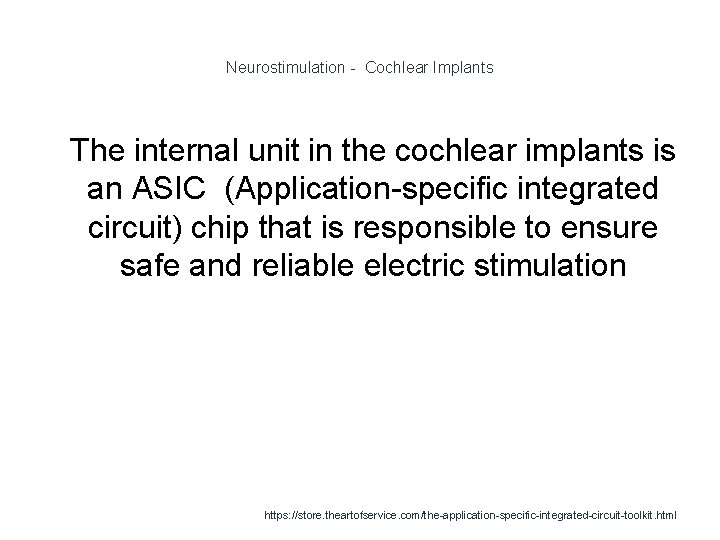 Neurostimulation - Cochlear Implants

The internal unit in the cochlear implants is an ASIC (Application-specific integrated circuit) chip that is responsible to ensure safe and reliable electric stimulation

https://store.theartofservice.com/the-application-specific-integrated-circuit-toolkit.html